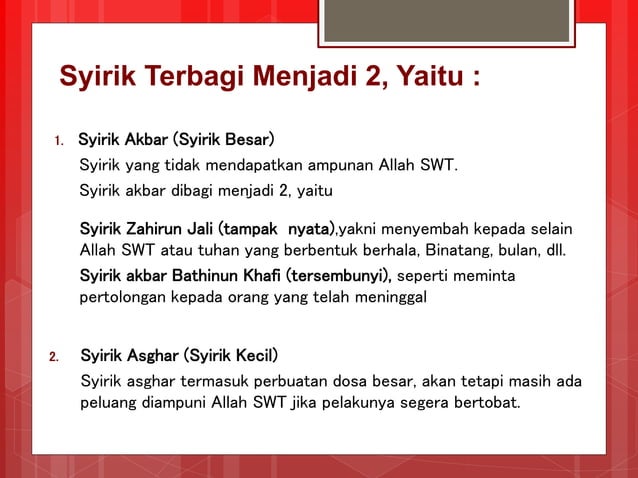 Syirik Terbagi Menjadi 2, Yaitu :

1. Syirik Akbar (Syirik Besar)

Syirik yang tidak mendapatkan ampunan Allah SWT.

Syirik akbar dibagi menjadi 2, yaitu

Syirik Zahirun Jali (tampak nyata),yakni menyembah kepada selain Allah SWT atau tuhan yang berbentuk berhala, Binatang, bulan, dll.

Syirik akbar Bathinun Khafi (tersembunyi), seperti meminta pertolongan kepada orang yang telah meninggal

2. Syirik Asghar (Syirik Kecil)

Syirik asghar termasuk perbuatan dosa besar, akan tetapi masih ada peluang diampuni Allah SWT jika pelakunya segera bertobat.